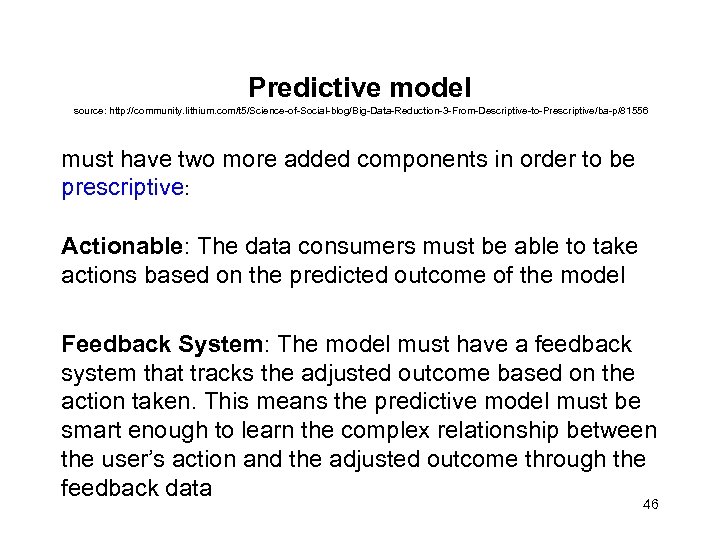 Predictive model

source: http://community.lithium.com/t5/Science-of-Social-blog/Big-Data-Reduction-3-From-Descriptive-to-Prescriptive/ba-p/81556

must have two more added components in order to be prescriptive:

Actionable: The data consumers must be able to take actions based on the predicted outcome of the model

Feedback System: The model must have a feedback system that tracks the adjusted outcome based on the action taken. This means the predictive model must be smart enough to learn the complex relationship between the user's action and the adjusted outcome through the feedback data

46